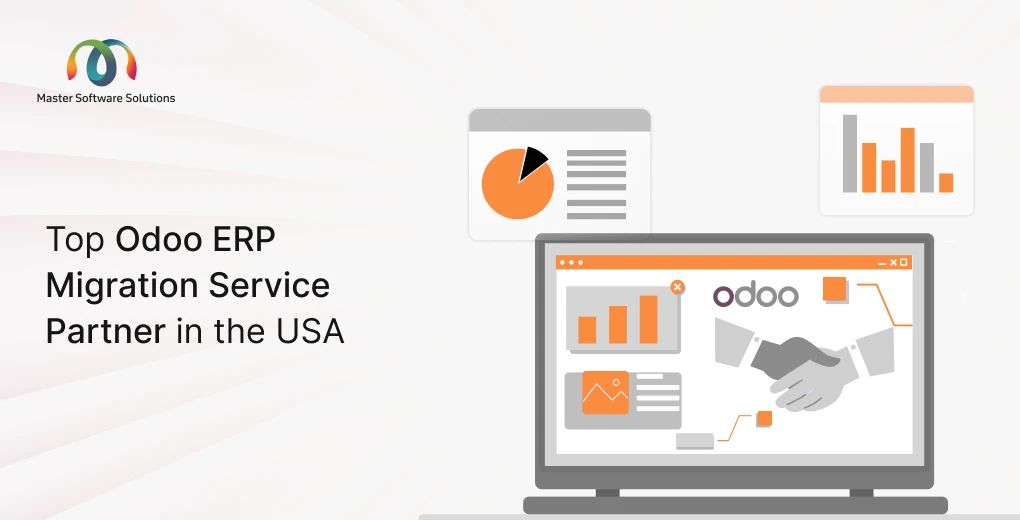 Master Software Solutions

Top Odoo ERP Migration Service Partner in the USA

odoo